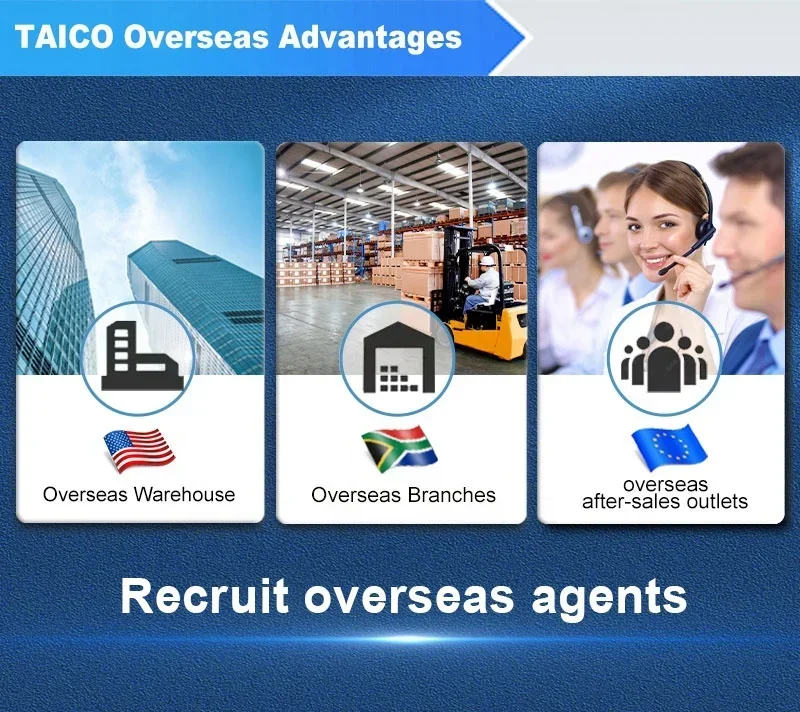 TAICO Overseas Advantages

Overseas Warehouse

Overseas Branches

overseas
after-sales outlets

Recruit overseas agents